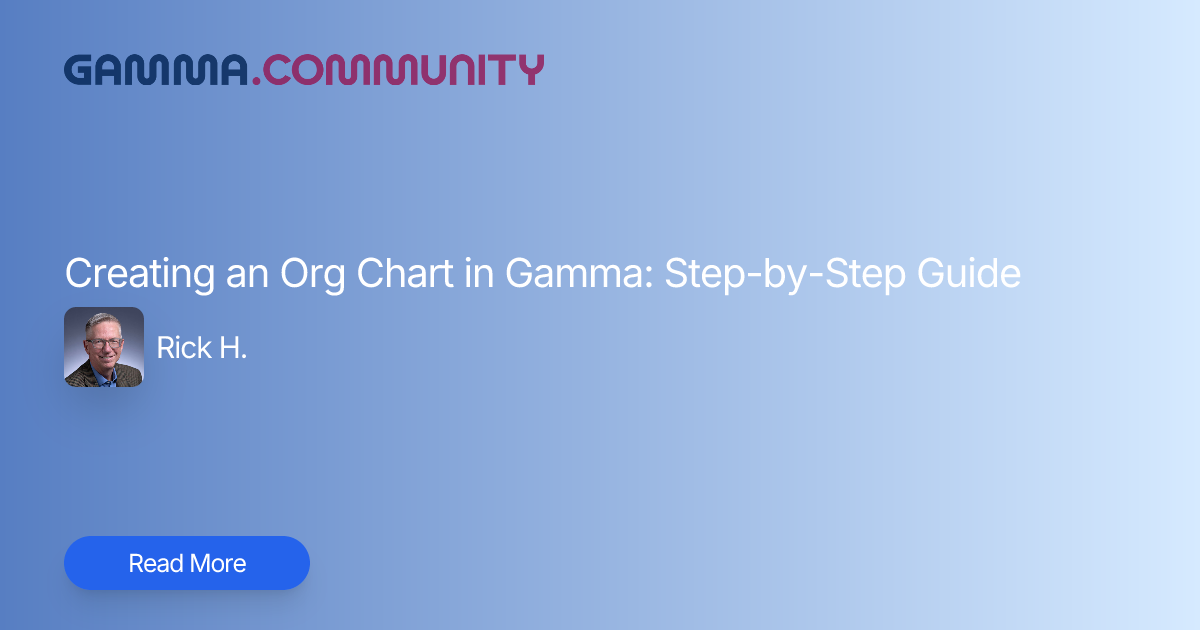 GAMMA.COMMUNITY

Creating an Org Chart in Gamma: Step-by-Step Guide

Rick H.

Read More